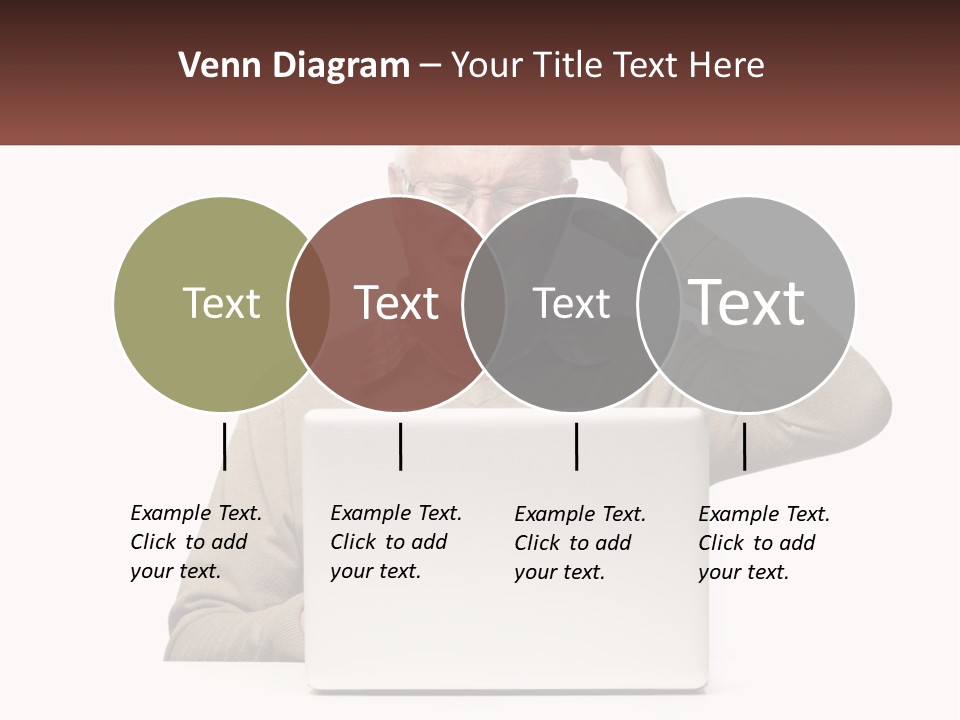 Venn Diagram – Your Title Text Here

Text

Text

Text

Text

Example Text. Click to add your text.

Example Text. Click to add your text.

Example Text. Click to add your text.

Example Text. Click to add your text.